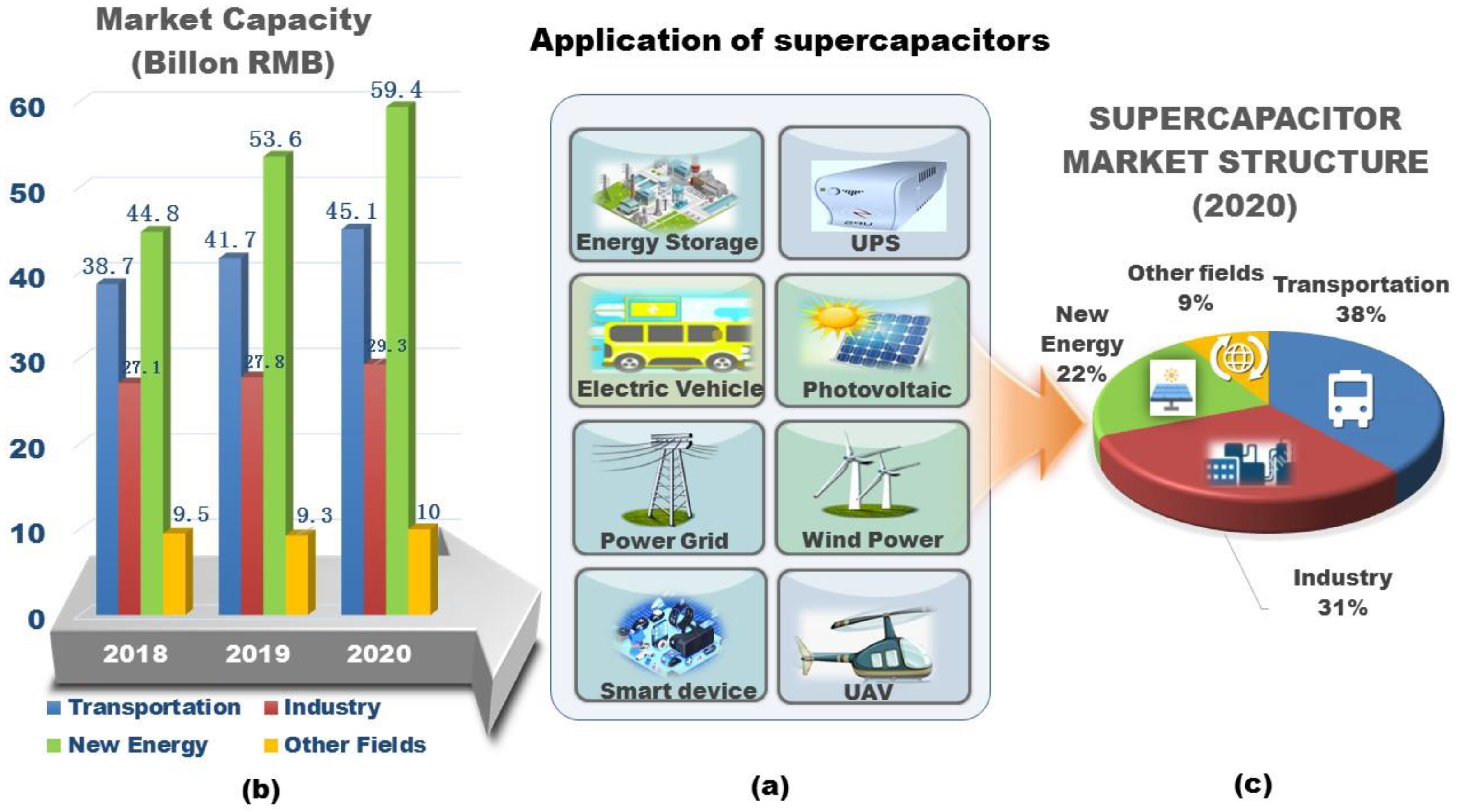 Market Capacity
(Billon RMB)

60
50
40
30
20
10
0

38.7
27.1
44.8
9.5
41.7
27.8
53.6
9.3
45.1
29.3
59.4
10

2018
2019
2020

Transportation
Industry
New Energy
Other Fields

(b)

Application of supercapacitors

Energy Storage
UPS
Electric Vehicle
Photovoltaic
Power Grid
Wind Power
Smart device
UAV

(a)

SUPERCAPACITOR
MARKET STRUCTURE
(2020)

Other fields
9%
Transportation
38%
New
Energy
22%
Industry
31%

(c)